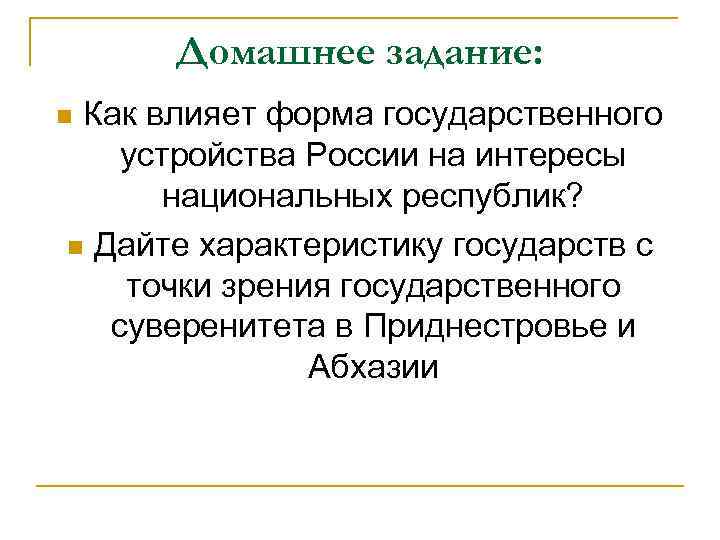 Домашнее задание:

Как влияет форма государственного устройства России на интересы национальных республик?

Дайте характеристику государств с точки зрения государственного суверенитета в Приднестровье и Абхазии